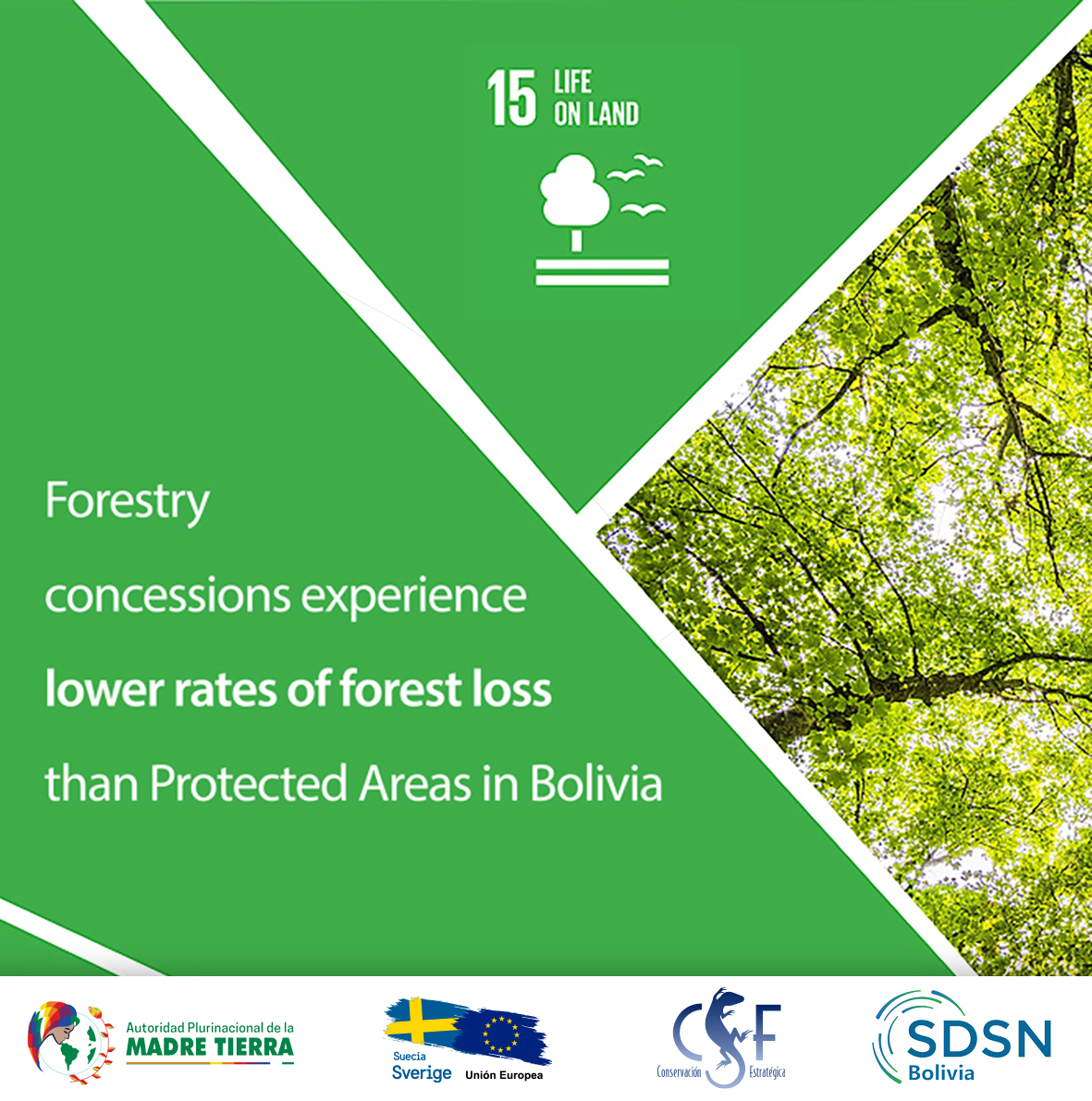 15 LIFE ON LAND

Forestry

concessions experience

lower rates of forest loss

than Protected Areas in Bolivia

Autoridad Plurinacional de la MADRE TIERRA

Suecia Sverige

Unión Europea

CSF Conservación Estratégica

SDSN Bolivia